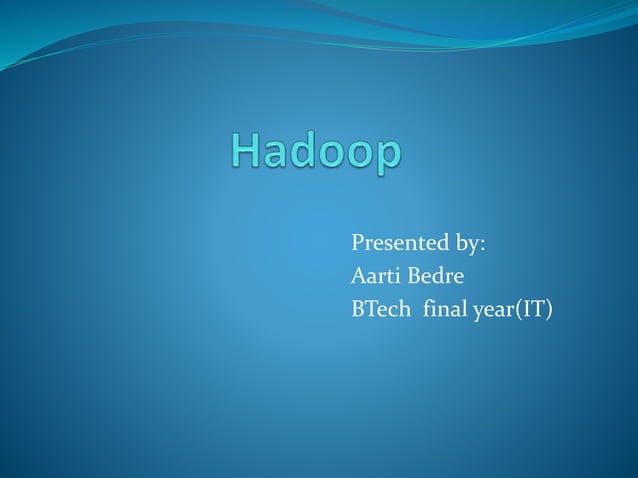 Hadoop

Presented by:
Aarti Bedre
BTech final year(IT)